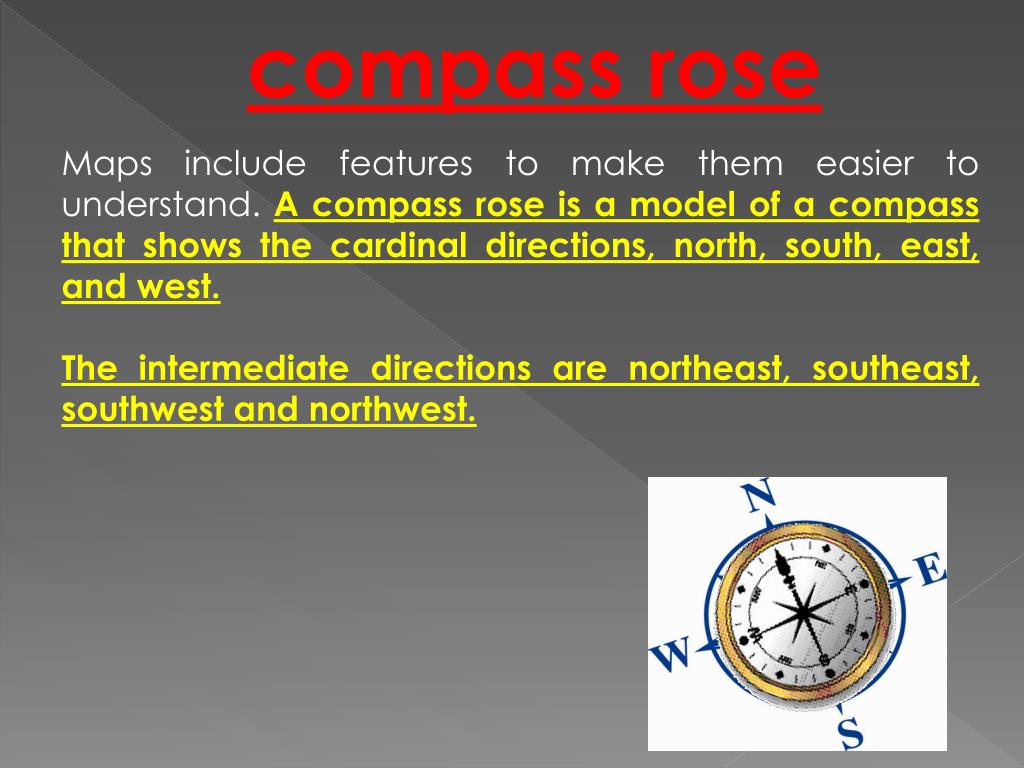 compass rose

Maps include features to make them easier to understand. A compass rose is a model of a compass that shows the cardinal directions, north, south, east, and west.

The intermediate directions are northeast, southeast, southwest and northwest.

N
E
W
S